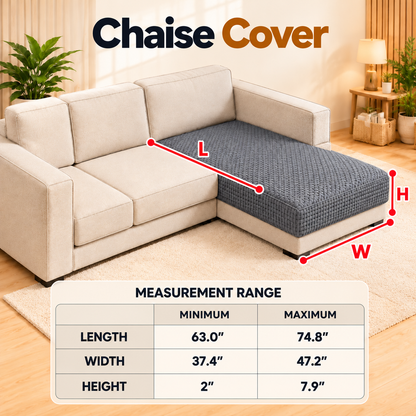 Chaise Cover

L

H

W

MEASUREMENT RANGE

| | MINIMUM | MAXIMUM |
|---|---|---|
| LENGTH | 63.0" | 74.8" |
| WIDTH | 37.4" | 47.2" |
| HEIGHT | 2" | 7.9" |